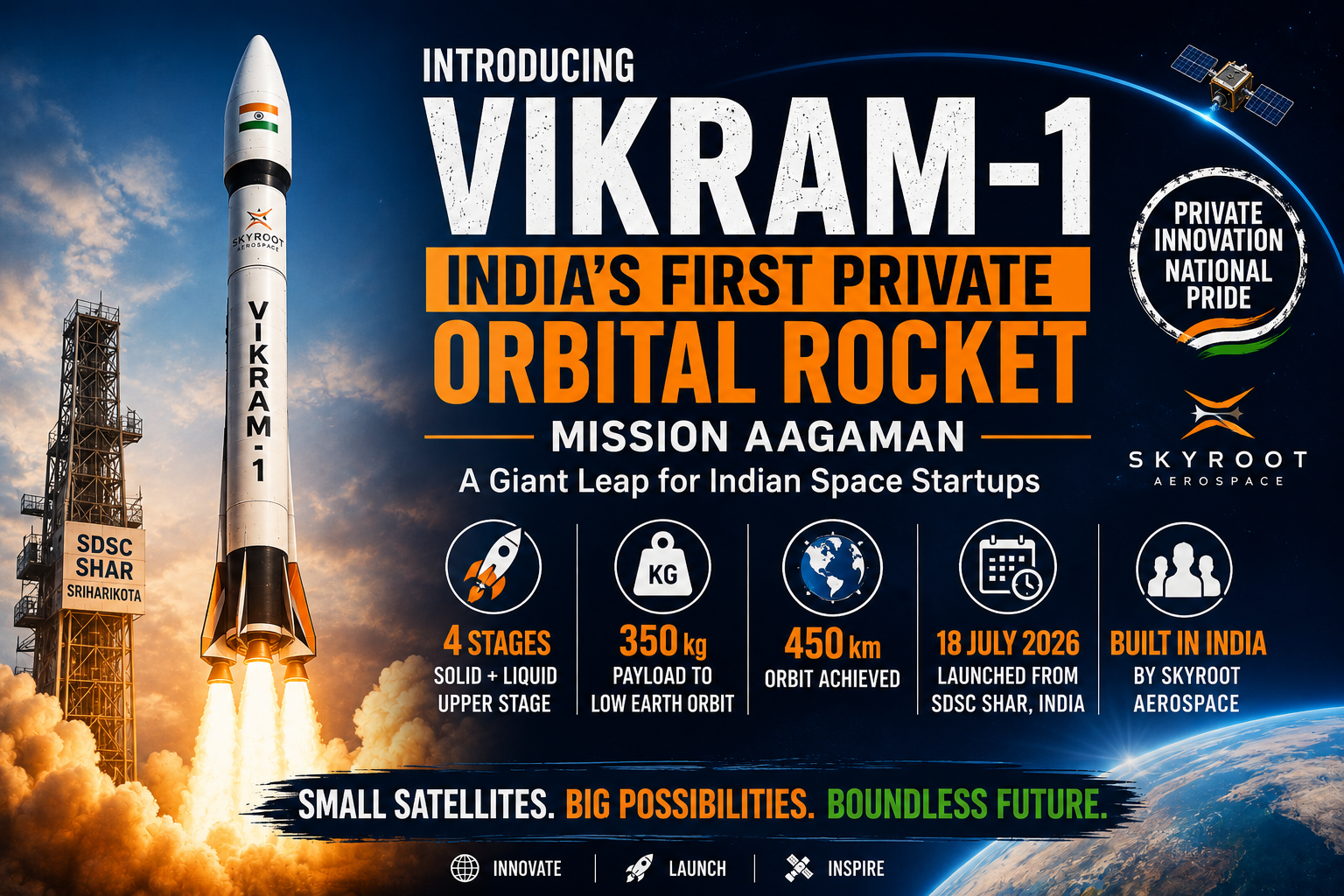 SKYROOT AEROSPACE

VIKRAM-1

SDSC SHAR SRIHARIKOTA

INTRODUCING

VIKRAM-1

INDIA'S FIRST PRIVATE ORBITAL ROCKET

MISSION AAGAMAN

A Giant Leap for Indian Space Startups

PRIVATE INNOVATION NATIONAL PRIDE

SKYROOT AEROSPACE

KG

4 STAGES
SOLID + LIQUID UPPER STAGE

350 kg
PAYLOAD TO LOW EARTH ORBIT

450 km
ORBIT ACHIEVED

18 JULY 2026
LAUNCHED FROM SDSC SHAR, INDIA

BUILT IN INDIA
BY SKYROOT AEROSPACE

SMALL SATELLITES. BIG POSSIBILITIES. BOUNDLESS FUTURE.

INNOVATE | LAUNCH | INSPIRE